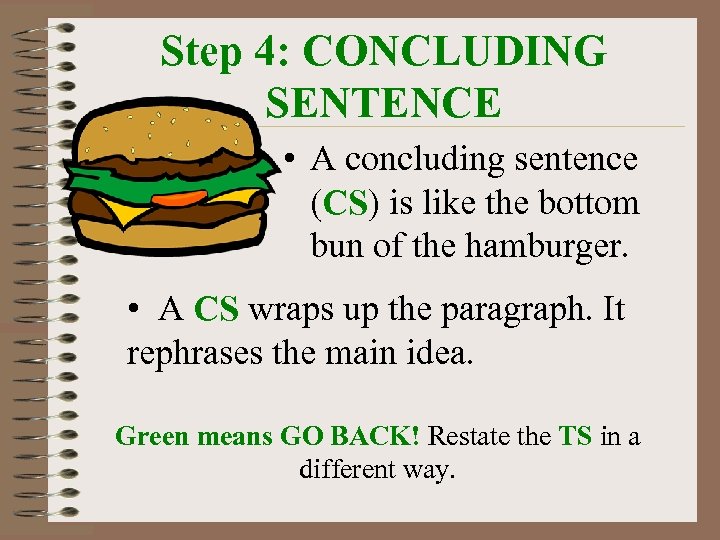 Step 4: CONCLUDING SENTENCE

• A concluding sentence (CS) is like the bottom bun of the hamburger.

• A CS wraps up the paragraph. It rephrases the main idea.

Green means GO BACK! Restate the TS in a different way.